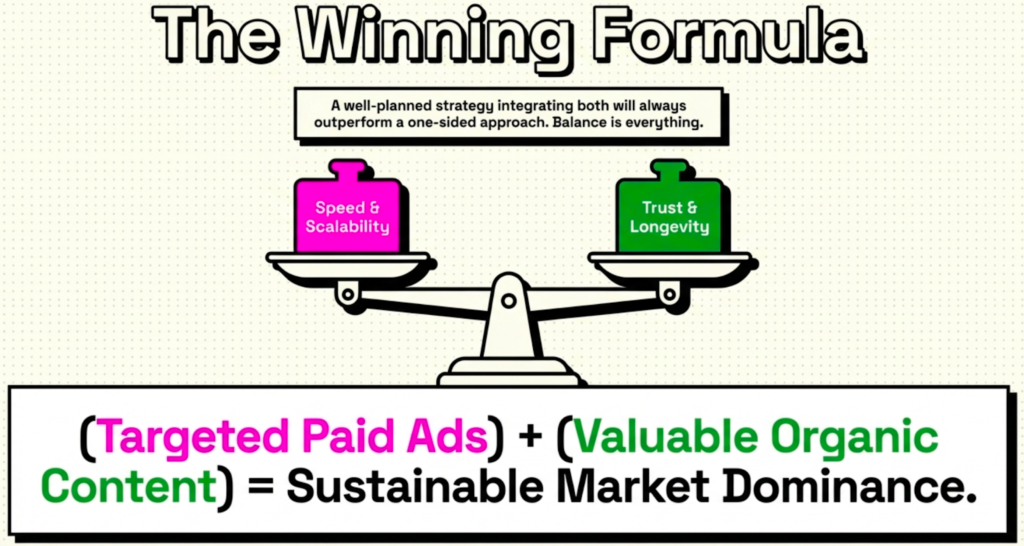 The Winning Formula

A well-planned strategy integrating both will always outperform a one-sided approach. Balance is everything.

Speed & Scalability

Trust & Longevity

(Targeted Paid Ads) + (Valuable Organic Content) = Sustainable Market Dominance.